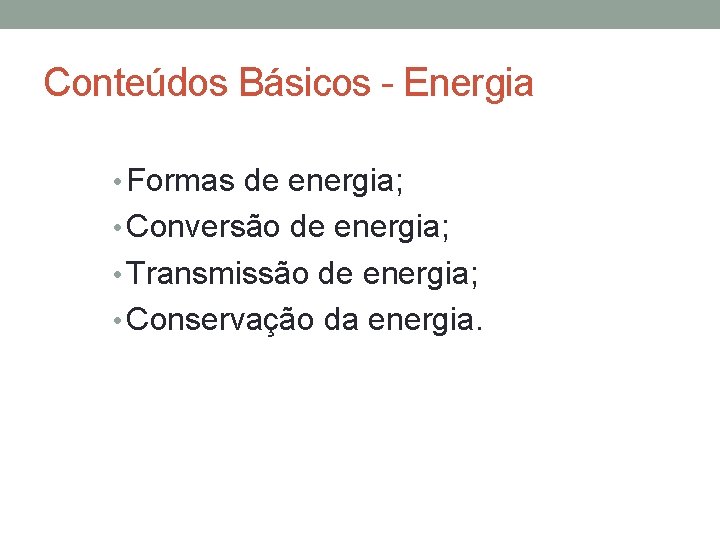 Conteúdos Básicos - Energia

• Formas de energia;
• Conversão de energia;
• Transmissão de energia;
• Conservação da energia.